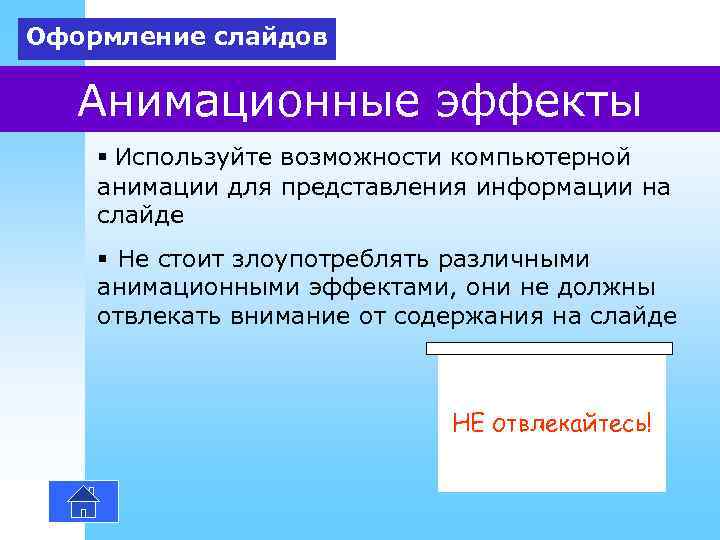 Оформление слайдов

Анимационные эффекты

▪ Используйте возможности компьютерной анимации для представления информации на слайде

▪ Не стоит злоупотреблять различными анимационными эффектами, они не должны отвлекать внимание от содержания на слайде

НЕ отвлекайтесь!